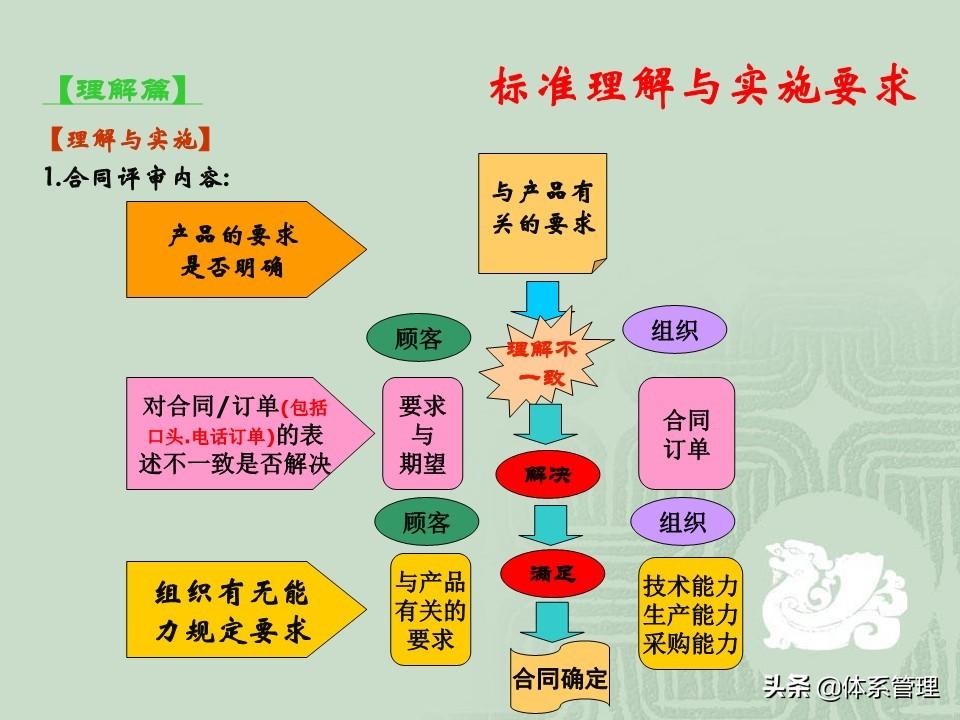 【理解篇】

标准理解与实施要求

【理解与实施】

1.合同评审内容:

产品的要求是否明确

与产品有关的要求

顾客

理解不一致

组织

对合同/订单(包括口头.电话订单)的表述不一致是否解决

要求与期望

合同订单

解决

顾客

组织

组织有无能力规定要求

与产品有关的要求

满足

技术能力
生产能力
采购能力

合同确定

头条 @体系管理